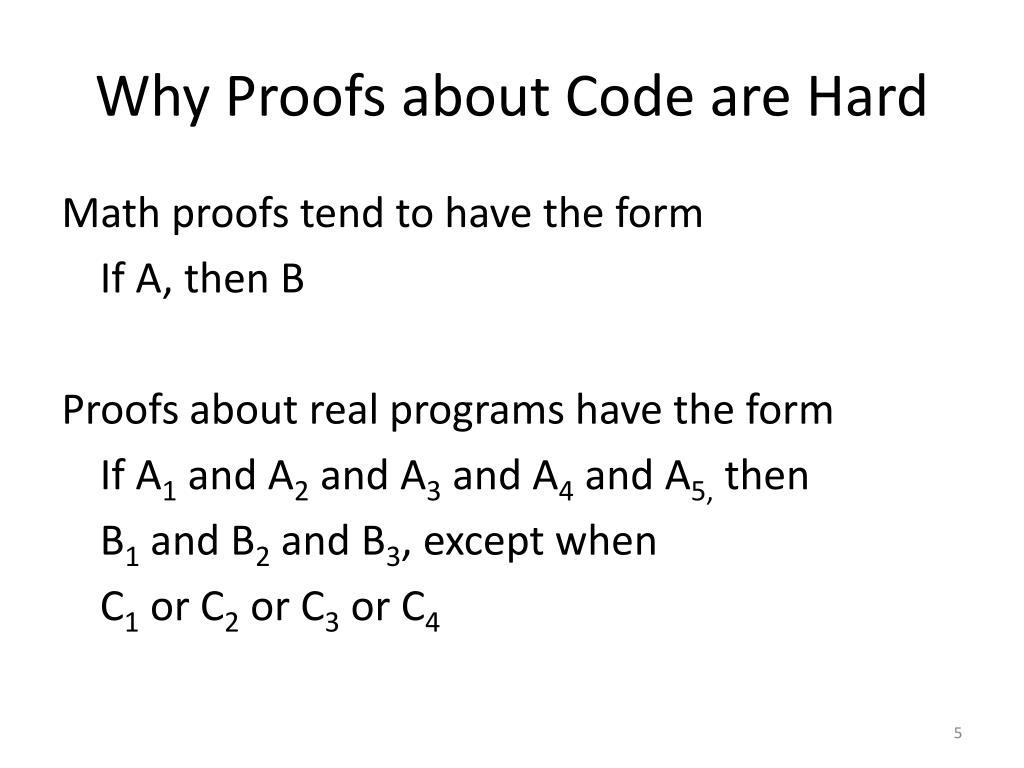 Why Proofs about Code are Hard

Math proofs tend to have the form

If A, then B

Proofs about real programs have the form

If $A_1$ and $A_2$ and $A_3$ and $A_4$ and $A_{5,}$ then

$B_1$ and $B_2$ and $B_3$, except when

$C_1$ or $C_2$ or $C_3$ or $C_4$

5